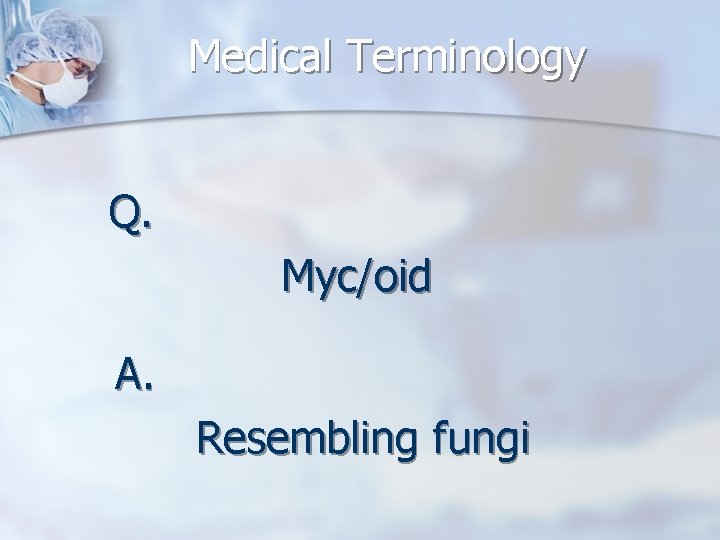 Medical Terminology

Q.

Myc/oid

A.

Resembling fungi